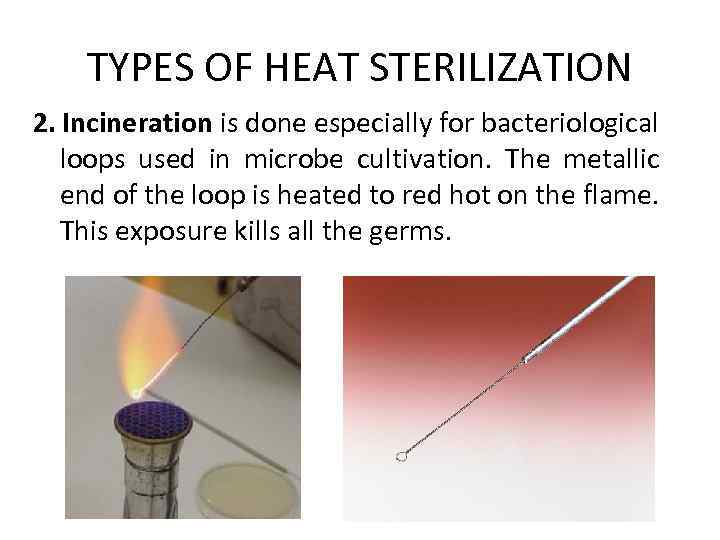 TYPES OF HEAT STERILIZATION

2. Incineration is done especially for bacteriological loops used in microbe cultivation. The metallic end of the loop is heated to red hot on the flame. This exposure kills all the germs.